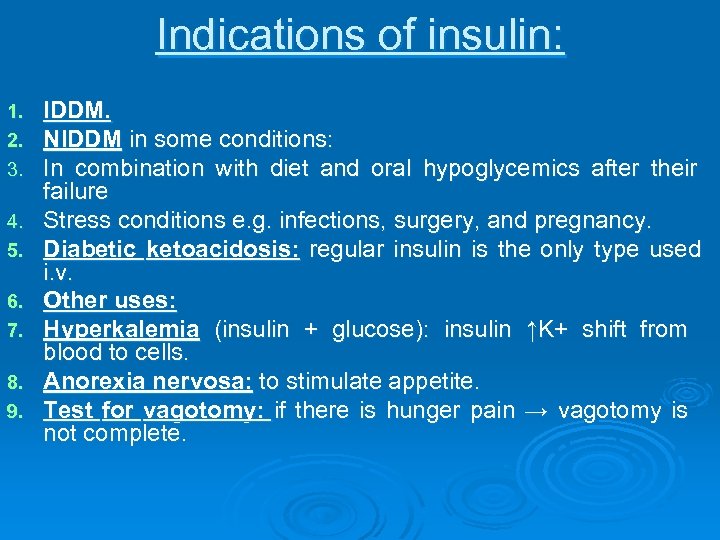 Indications of insulin:

1. IDDM.
2. NIDDM in some conditions:
3. In combination with diet and oral hypoglycemics after their failure
4. Stress conditions e.g. infections, surgery, and pregnancy.
5. Diabetic ketoacidosis: regular insulin is the only type used i.v.
6. Other uses:
7. Hyperkalemia (insulin + glucose): insulin ↑K+ shift from blood to cells.
8. Anorexia nervosa: to stimulate appetite.
9. Test for vagotomy: if there is hunger pain → vagotomy is not complete.